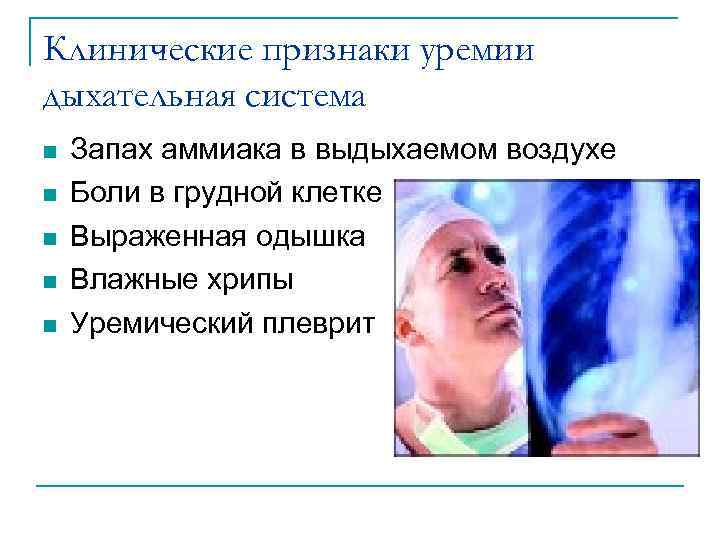 Клинические признаки уремии дыхательная система

- Запах аммиака в выдыхаемом воздухе
- Боли в грудной клетке
- Выраженная одышка
- Влажные хрипы
- Уремический плеврит